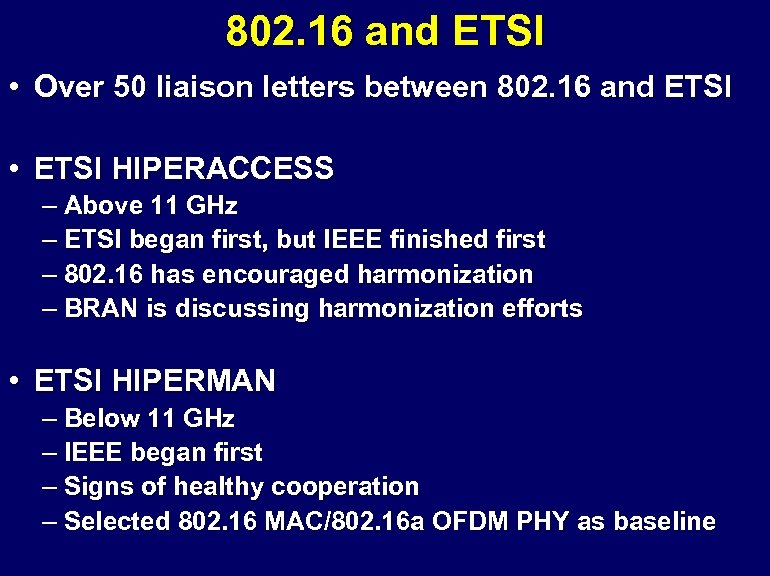 802.16 and ETSI

• Over 50 liaison letters between 802.16 and ETSI

• ETSI HIPERACCESS
– Above 11 GHz
– ETSI began first, but IEEE finished first
– 802.16 has encouraged harmonization
– BRAN is discussing harmonization efforts

• ETSI HIPERMAN
– Below 11 GHz
– IEEE began first
– Signs of healthy cooperation
– Selected 802.16 MAC/802.16a OFDM PHY as baseline